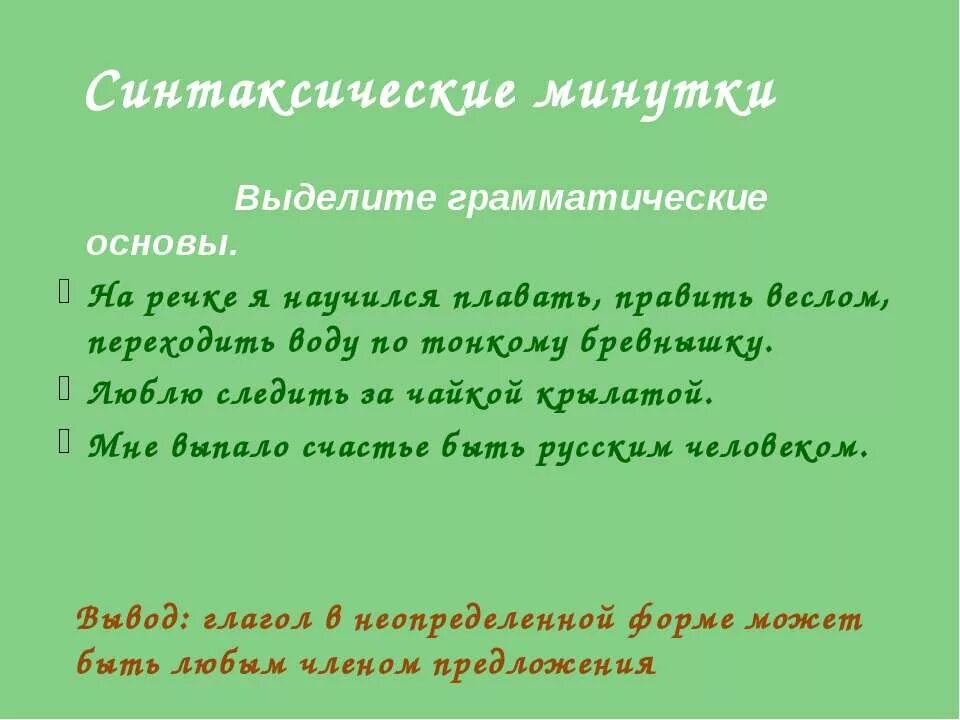 Синтаксические минутки

Выделите грамматические основы.

На речке я научился плавать, править веслом, переходить воду по тонкому бревнышку.

Люблю следить за чайкой крылатой.

Мне выпало счастье быть русским человеком.

Вывод: глагол в неопределенной форме может быть любым членом предложения